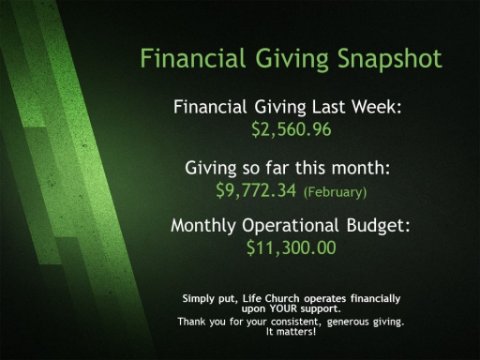 Financial Giving Snapshot

Financial Giving Last Week:
\$2,560.96

Giving so far this month:
\$9,772.34 (February)

Monthly Operational Budget:
\$11,300.00

Simply put, Life Church operates financially upon YOUR support.

Thank you for your consistent, generous giving. It matters!